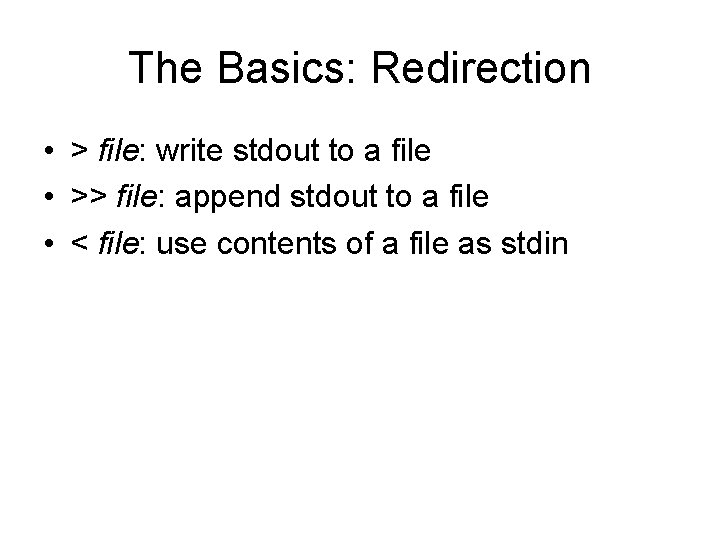 The Basics: Redirection

• > file: write stdout to a file
• >> file: append stdout to a file
• < file: use contents of a file as stdin